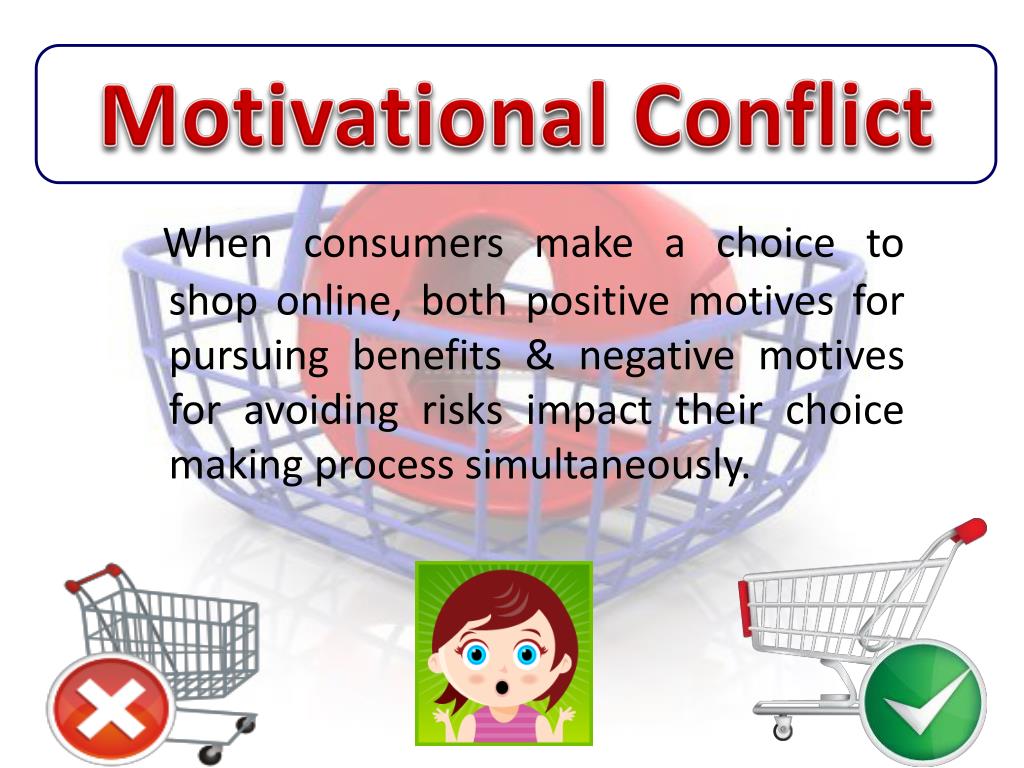 Motivational Conflict

When consumers make a choice to shop online, both positive motives for pursuing benefits & negative motives for avoiding risks impact their choice making process simultaneously.